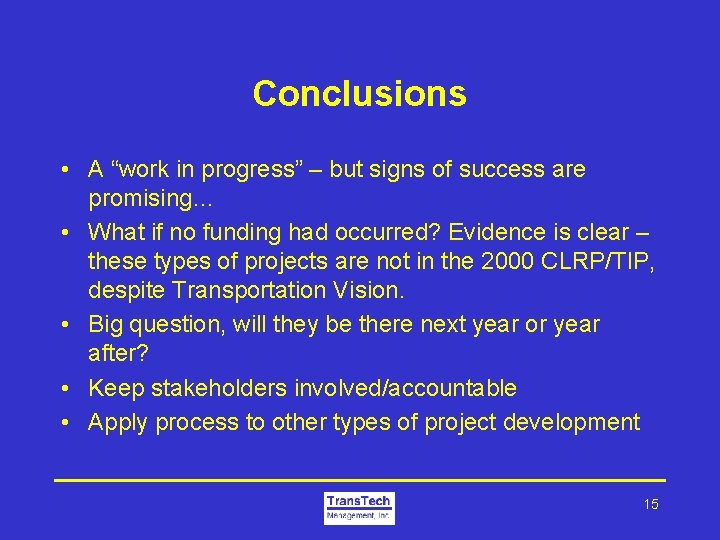 Conclusions

• A “work in progress” – but signs of success are promising…
• What if no funding had occurred? Evidence is clear – these types of projects are not in the 2000 CLRP/TIP, despite Transportation Vision.
• Big question, will they be there next year or year after?
• Keep stakeholders involved/accountable
• Apply process to other types of project development

TransTech
Management, Inc.

15